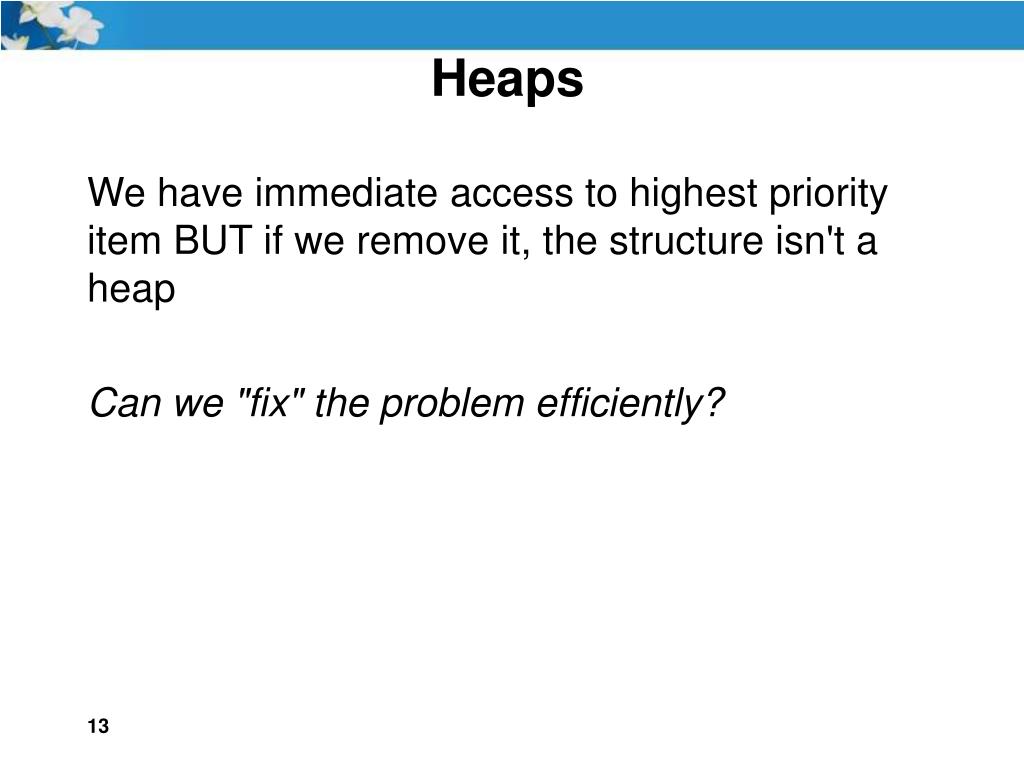 Heaps

We have immediate access to highest priority item BUT if we remove it, the structure isn't a heap

Can we "fix" the problem efficiently?

13